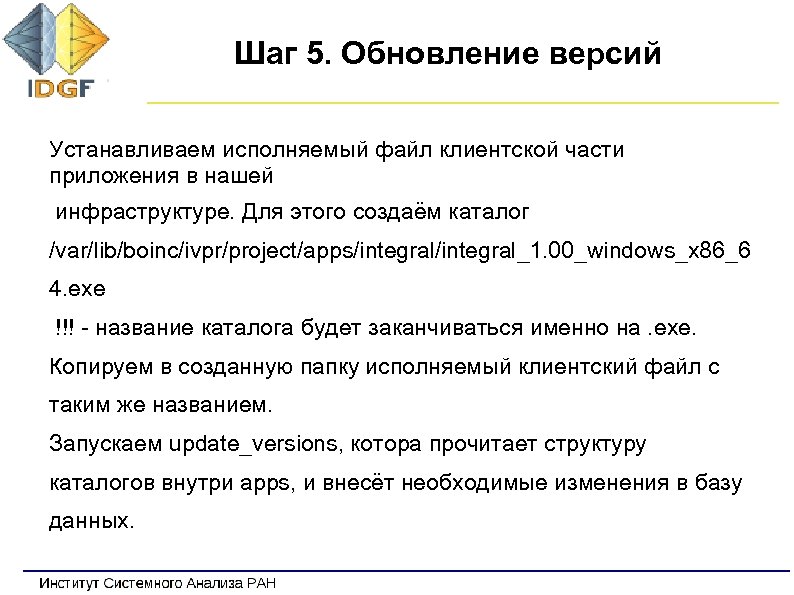 IDGF

Шаг 5. Обновление версий

Устанавливаем исполняемый файл клиентской части приложения в нашей инфраструктуре. Для этого создаём каталог /var/lib/boinc/ivpr/project/apps/integral/integral_1.00_windows_x86_64.exe

!!! - название каталога будет заканчиваться именно на .exe.

Копируем в созданную папку исполняемый клиентский файл с таким же названием.

Запускаем update_versions, котора прочитает структуру каталогов внутри apps, и внесёт необходимые изменения в базу данных.

Институт Системного Анализа РАН